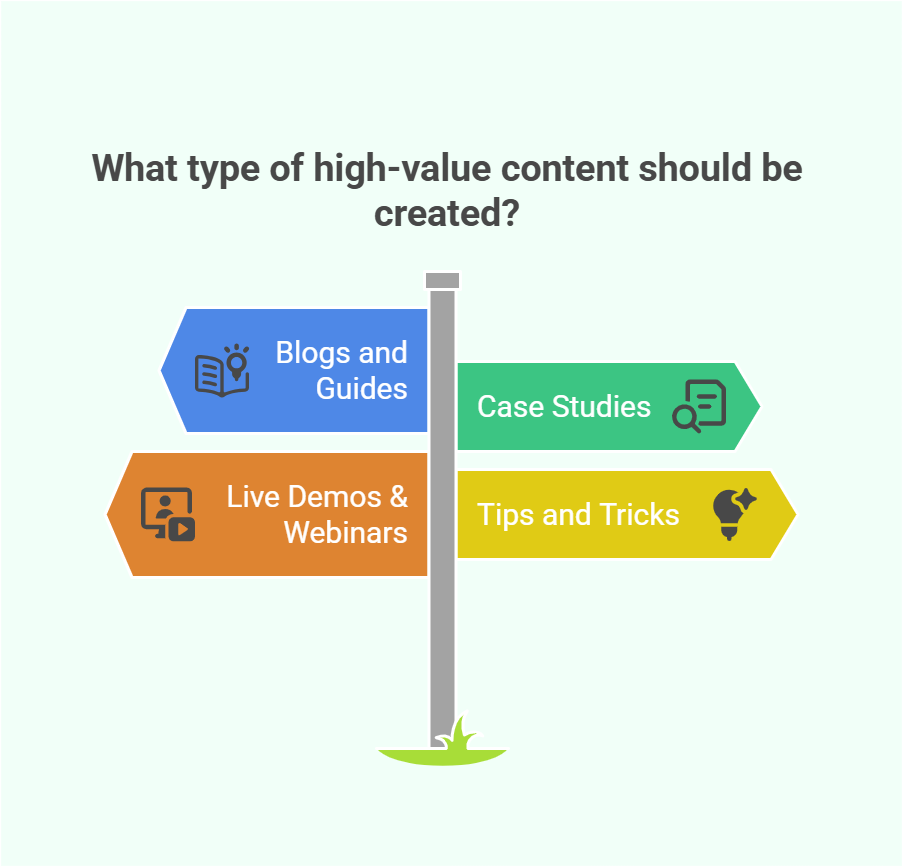 What type of high-value content should be created?

Blogs and Guides

Case Studies

Live Demos & Webinars

Tips and Tricks